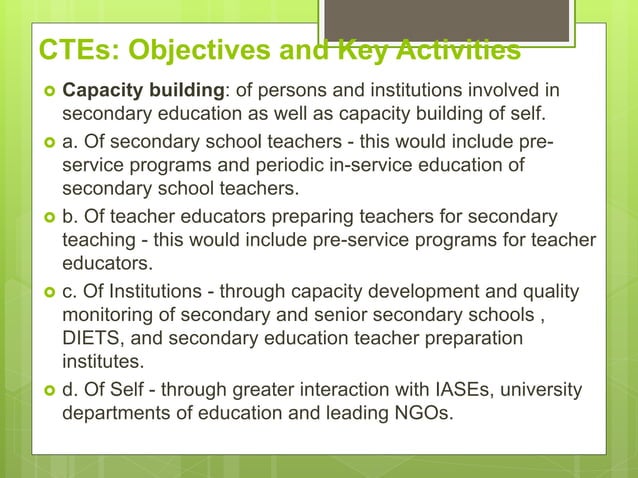 CTEs: Objectives and Key Activities

Capacity building: of persons and institutions involved in secondary education as well as capacity building of self.

a. Of secondary school teachers - this would include pre-service programs and periodic in-service education of secondary school teachers.

b. Of teacher educators preparing teachers for secondary teaching - this would include pre-service programs for teacher educators.

c. Of Institutions - through capacity development and quality monitoring of secondary and senior secondary schools , DIETS, and secondary education teacher preparation institutes.

d. Of Self - through greater interaction with IASEs, university departments of education and leading NGOs.